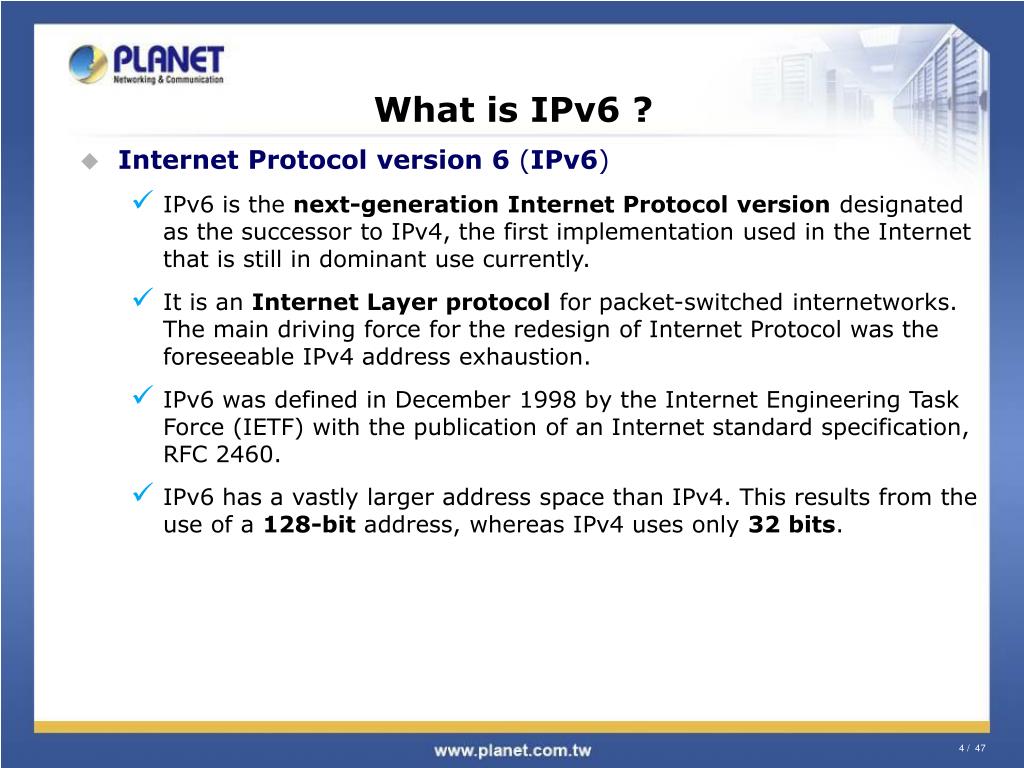 PLANET
Networking & Communication

What is IPv6 ?

Internet Protocol version 6 (IPv6)

IPv6 is the next-generation Internet Protocol version designated as the successor to IPv4, the first implementation used in the Internet that is still in dominant use currently.

It is an Internet Layer protocol for packet-switched internetworks. The main driving force for the redesign of Internet Protocol was the foreseeable IPv4 address exhaustion.

IPv6 was defined in December 1998 by the Internet Engineering Task Force (IETF) with the publication of an Internet standard specification, RFC 2460.

IPv6 has a vastly larger address space than IPv4. This results from the use of a 128-bit address, whereas IPv4 uses only 32 bits.

www.planet.com.tw

4 / 47